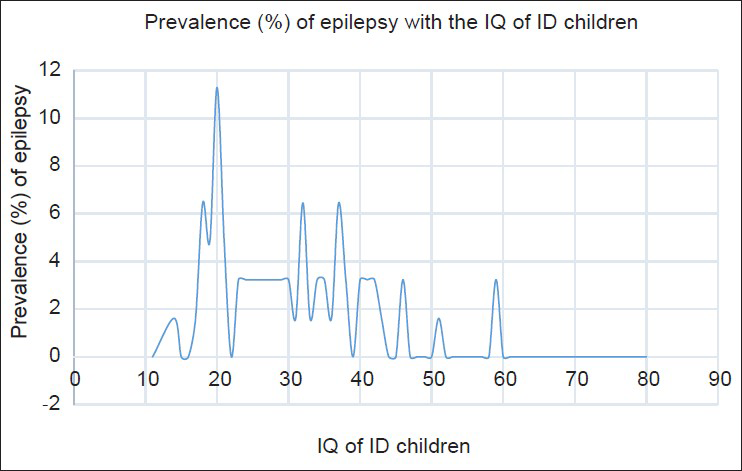 Prevalence (%) of epilepsy with the IQ of ID children

Prevalence (%) of epilepsy

12
10
8
6
4
2
0
-2

0 10 20 30 40 50 60 70 80 90

IQ of ID children